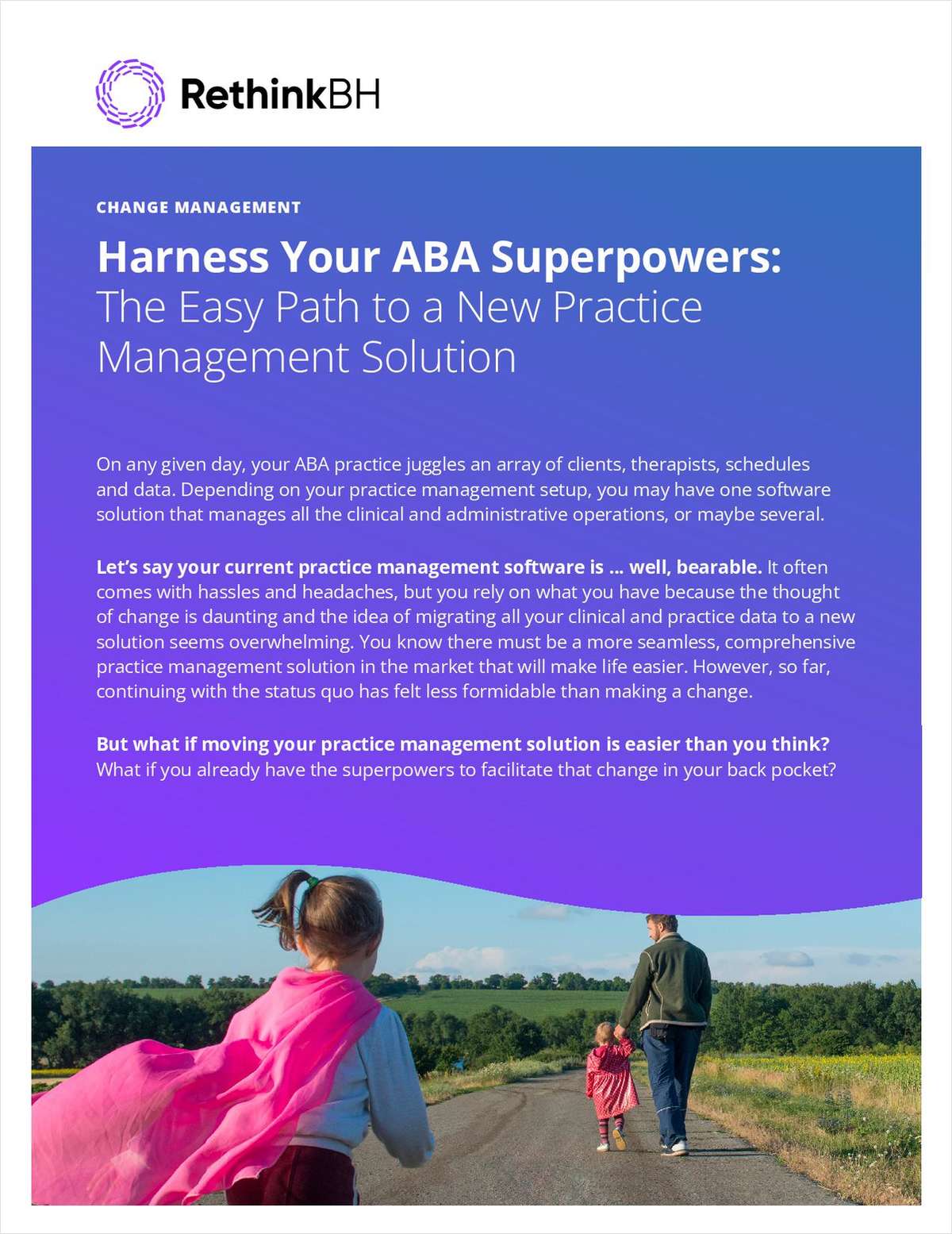 RethinkBH

CHANGE MANAGEMENT

Harness Your ABA Superpowers: The Easy Path to a New Practice Management Solution

On any given day, your ABA practice juggles an array of clients, therapists, schedules and data. Depending on your practice management setup, you may have one software solution that manages all the clinical and administrative operations, or maybe several.

Let's say your current practice management software is ... well, bearable. It often comes with hassles and headaches, but you rely on what you have because the thought of change is daunting and the idea of migrating all your clinical and practice data to a new solution seems overwhelming. You know there must be a more seamless, comprehensive practice management solution in the market that will make life easier. However, so far, continuing with the status quo has felt less formidable than making a change.

But what if moving your practice management solution is easier than you think? What if you already have the superpowers to facilitate that change in your back pocket?